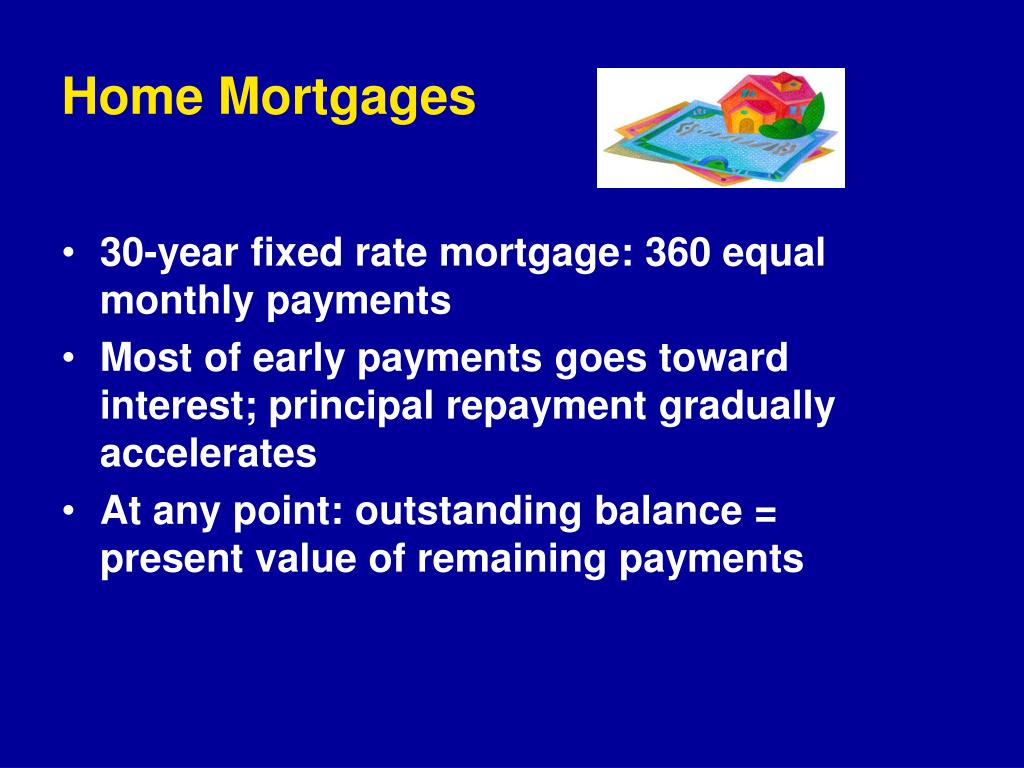 Home Mortgages

• 30-year fixed rate mortgage: 360 equal monthly payments
• Most of early payments goes toward interest; principal repayment gradually accelerates
• At any point: outstanding balance = present value of remaining payments